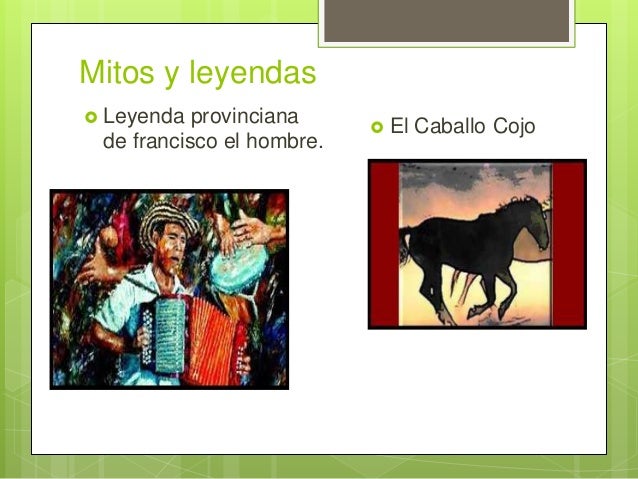 Mitos y leyendas

Leyenda provinciana de francisco el hombre.

El Caballo Cojo